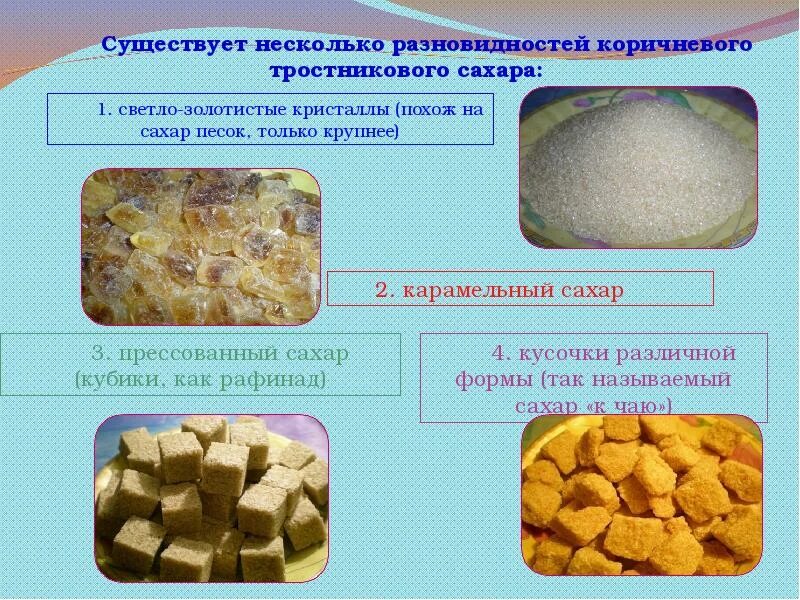 Существует несколько разновидностей коричневого тростникового сахара:

1. светло-золотистые кристаллы (похож на сахар песок, только крупнее)

2. карамельный сахар

3. прессованный сахар (кубики, как рафинад)

4. кусочки различной формы (так называемый сахар «к чаю»)